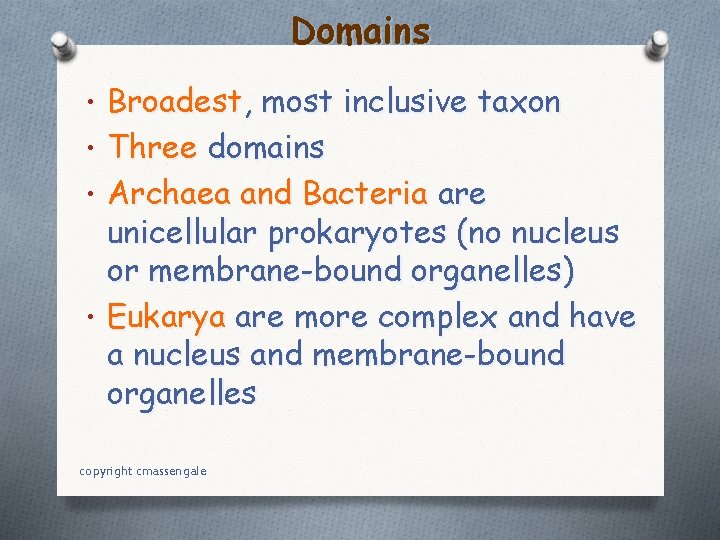 Domains

• Broadest, most inclusive taxon
• Three domains
• Archaea and Bacteria are unicellular prokaryotes (no nucleus or membrane-bound organelles)
• Eukarya are more complex and have a nucleus and membrane-bound organelles

copyright cmassengale